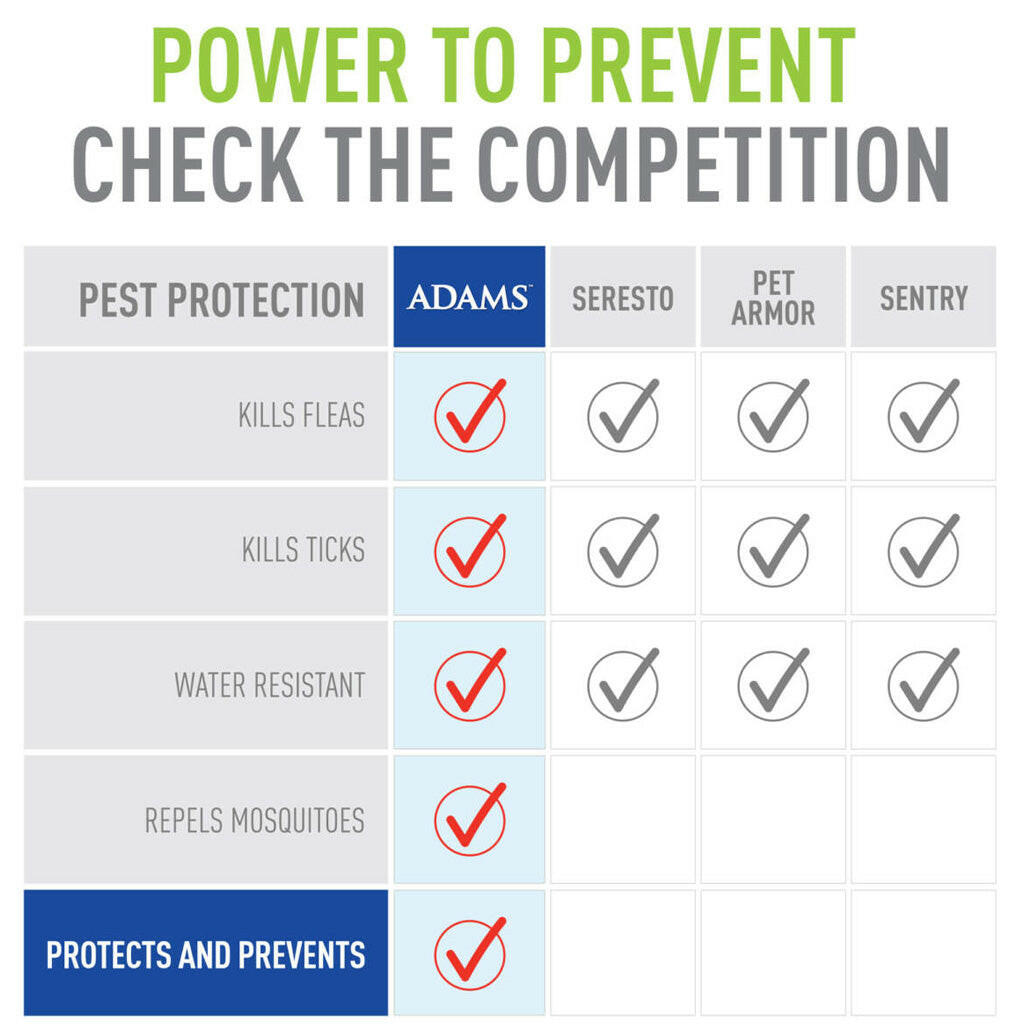 POWER TO PREVENT
CHECK THE COMPETITION

| PEST PROTECTION | ADAMS™ | SERESTO | PET ARMOR | SENTRY |
|---|---|---|---|---|
| KILLS FLEAS | ✓ | ✓ | ✓ | ✓ |
| KILLS TICKS | ✓ | ✓ | ✓ | ✓ |
| WATER RESISTANT | ✓ | ✓ | ✓ | ✓ |
| REPELS MOSQUITOES | ✓ | | | |
| PROTECTS AND PREVENTS | ✓ | | | |